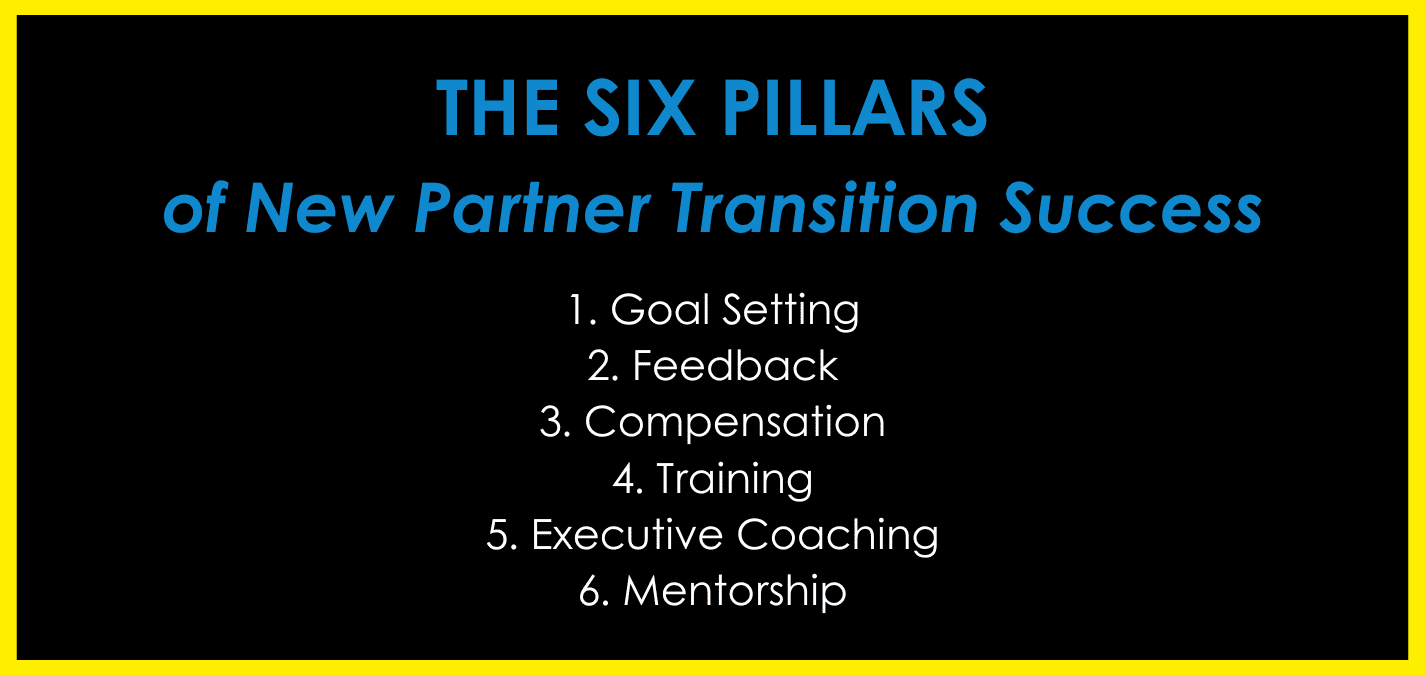 THE SIX PILLARS
of New Partner Transition Success

1. Goal Setting
2. Feedback
3. Compensation
4. Training
5. Executive Coaching
6. Mentorship